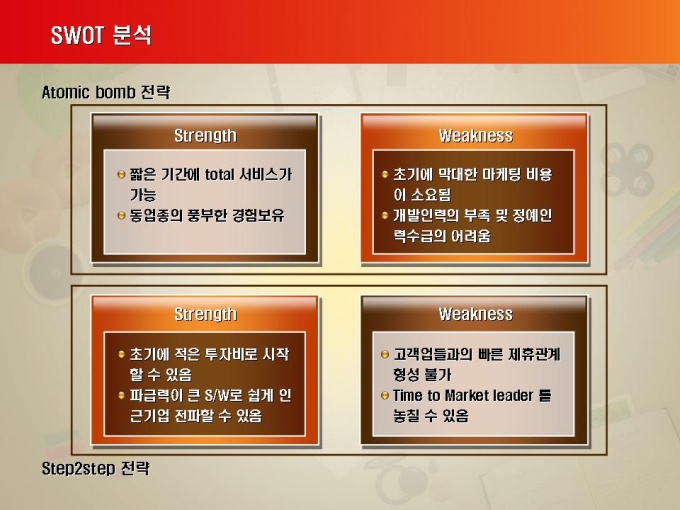 SWOT 분석

Atomic bomb 전략

Strength

짧은 기간에 total 서비스가 가능

동업종의 풍부한 경험보유

Weakness

초기에 막대한 마케팅 비용이 소요됨

개발인력의 부족 및 정예인력수급의 어려움

Strength

초기에 적은 투자비로 시작할 수 있음

파급력이 큰 S/W로 쉽게 인근기업 전파할 수 있음

Weakness

고객업들과의 빠른 제휴관계 형성 불가

Time to Market leader 를 놓칠 수 있음

Step2step 전략